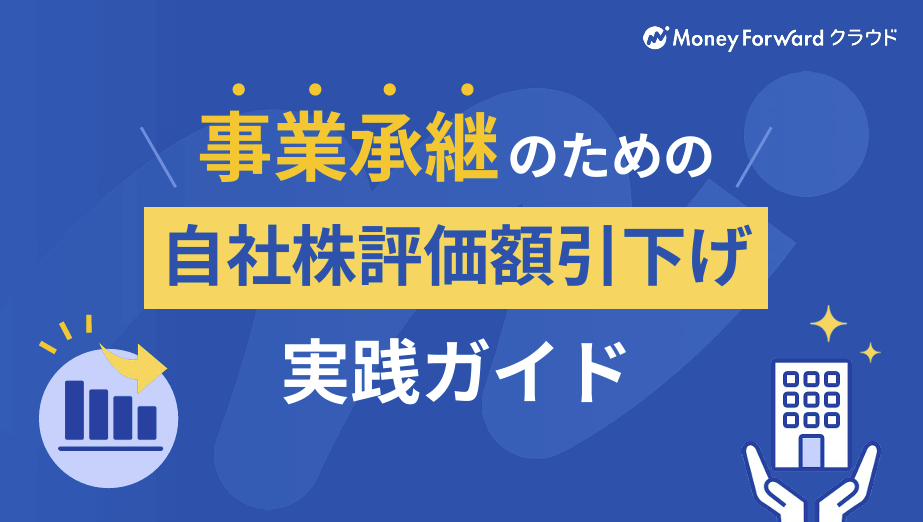 Money Forward クラウド

事業承継のための

自社株評価額引下げ

実践ガイド